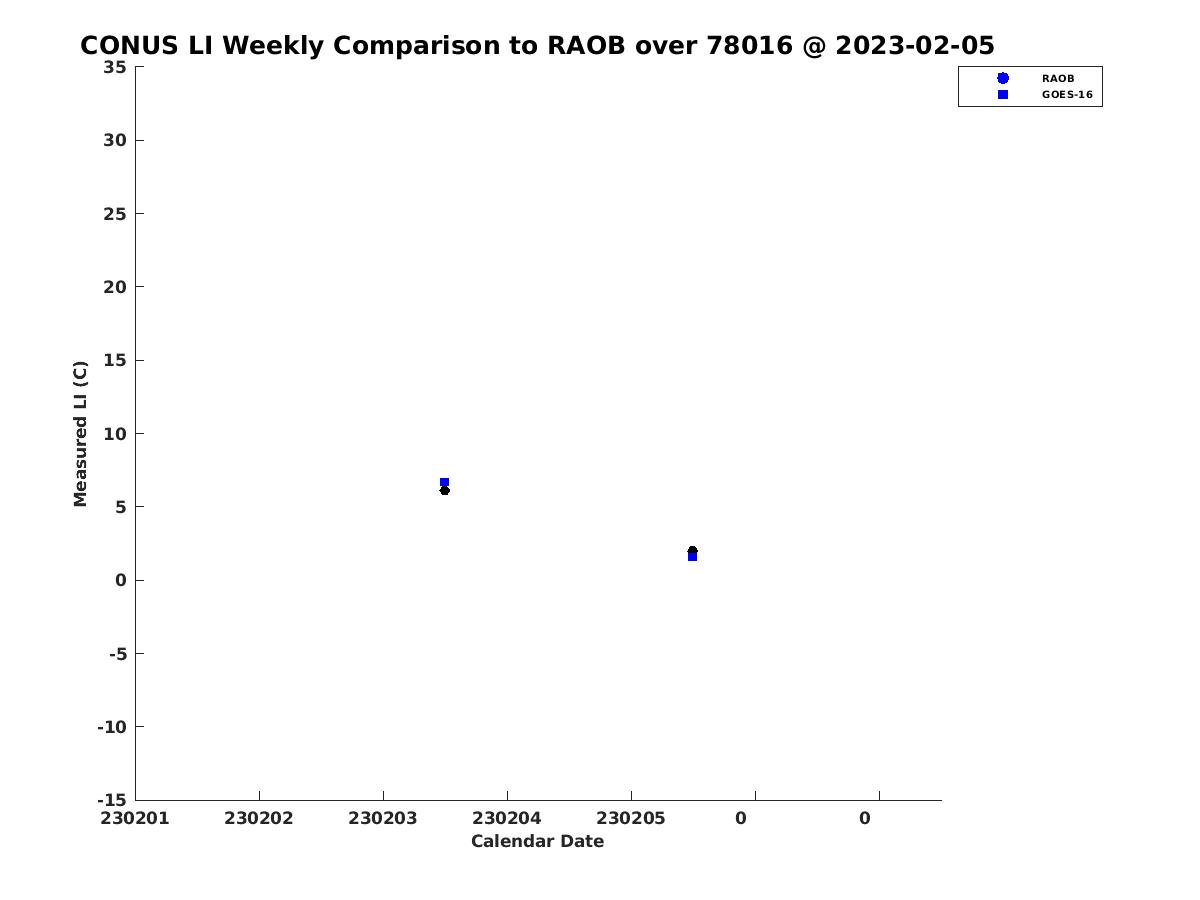 CONUS LI Weekly Comparison to RAOB over 78016 @ 2023-02-05

RAOB
GOES-16

Measured LI (C)

35
30
25
20
15
10
5
0
-5
-10
-15

230201
230202
230203
230204
230205
0
0

Calendar Date